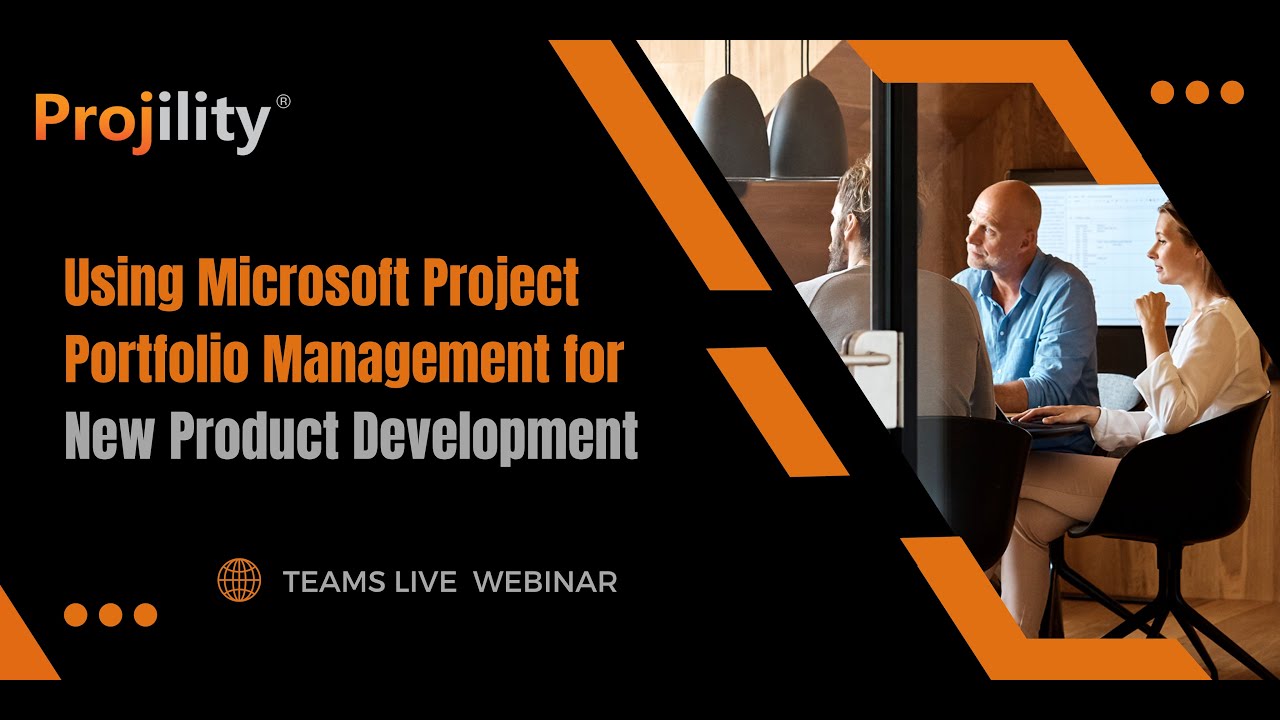 Projility®

Using Microsoft Project Portfolio Management for New Product Development

TEAMS LIVE WEBINAR